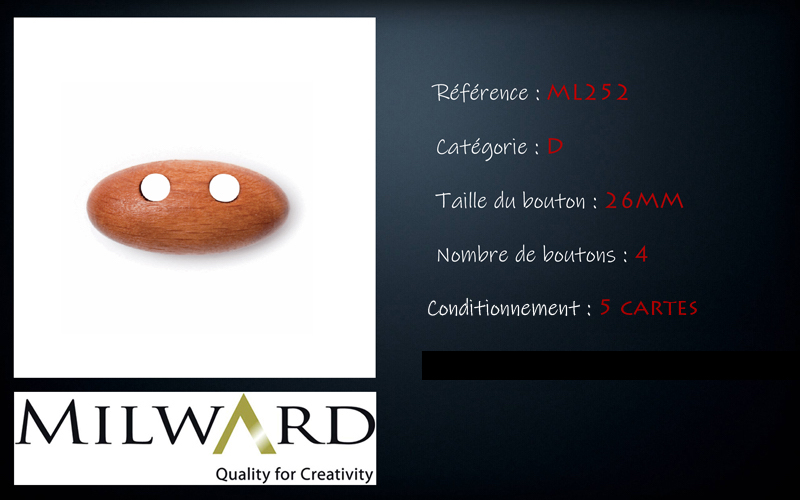 Référence : ML252

Catégorie : D

Taille du bouton : 26MM

Nombre de boutons : 4

Conditionnement : 5 CARTES

MILWARD
Quality for Creativity